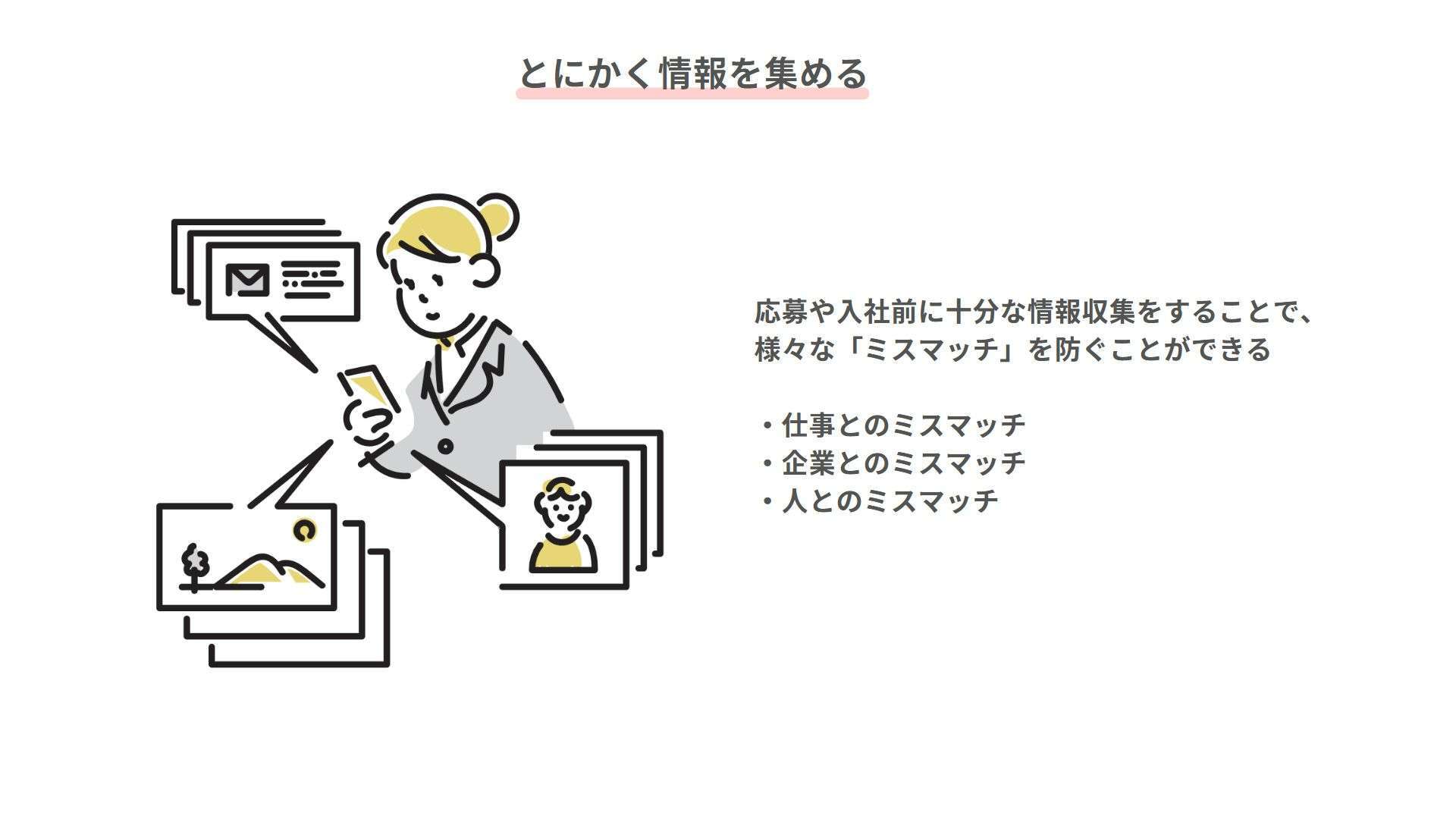 とにかく情報を集める

応募や入社前に十分な情報収集をすることで、様々な「ミスマッチ」を防ぐことができる

・仕事とのミスマッチ
・企業とのミスマッチ
・人とのミスマッチ